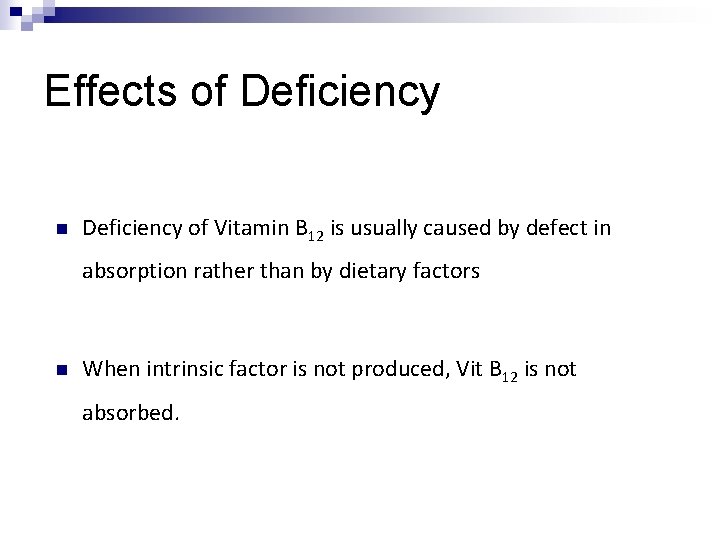 Effects of Deficiency

Deficiency of Vitamin $B_{12}$ is usually caused by defect in absorption rather than by dietary factors

When intrinsic factor is not produced, Vit $B_{12}$ is not absorbed.